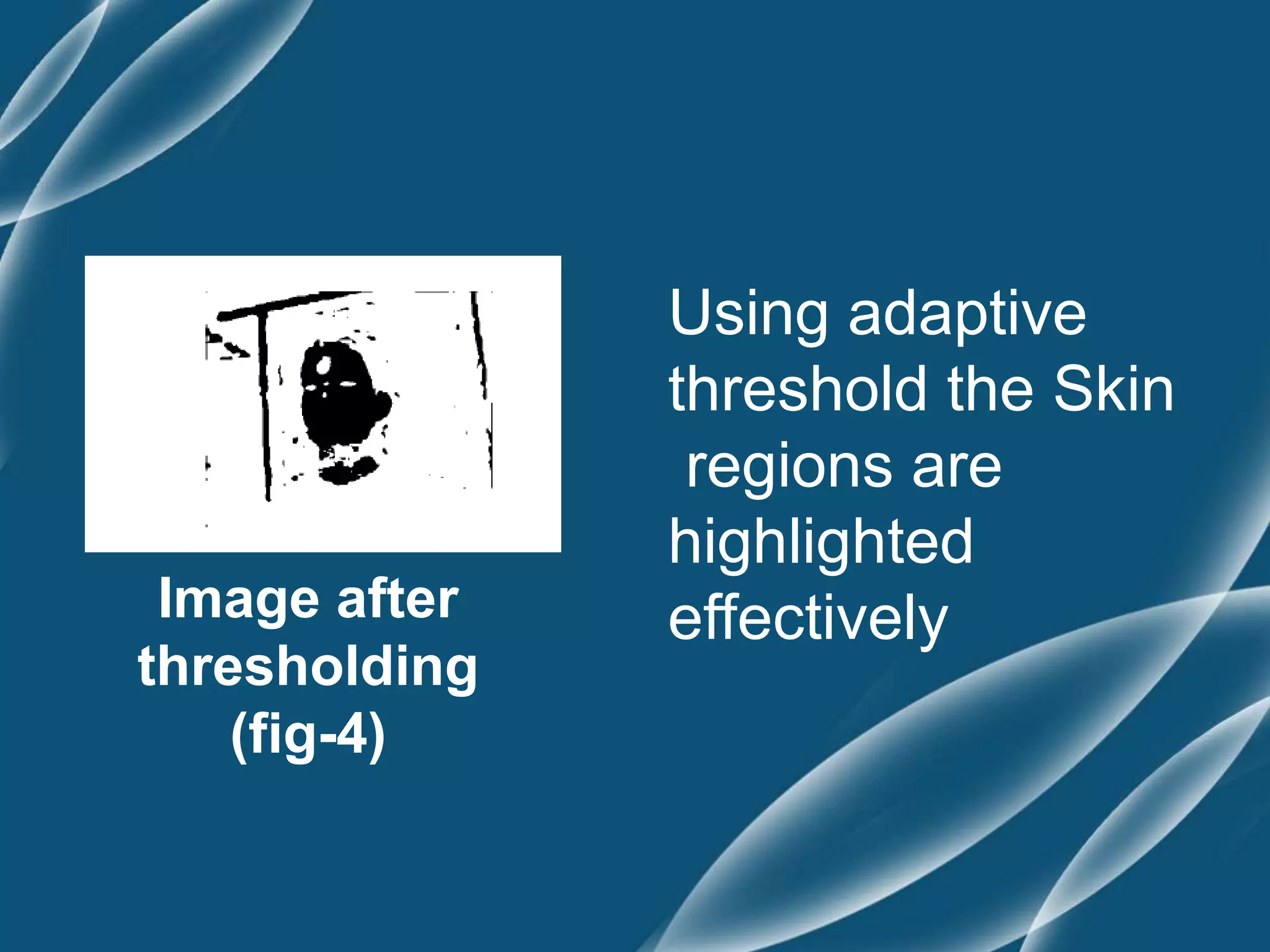 Image after thresholding (fig-4)

Using adaptive threshold the Skin regions are highlighted effectively